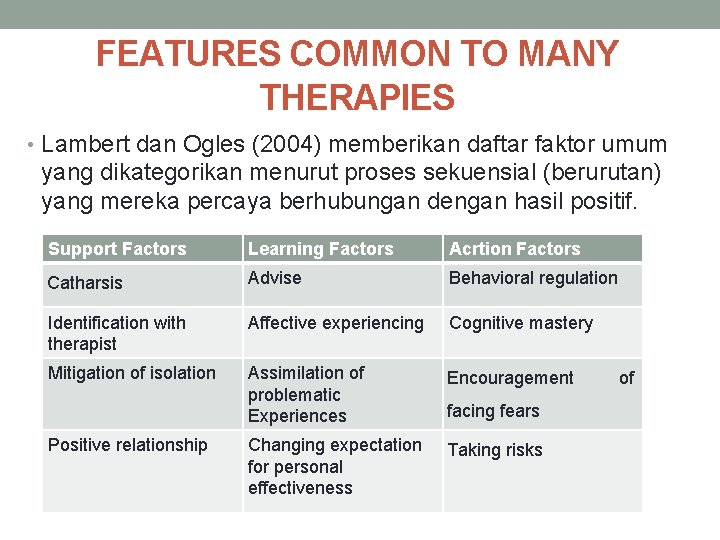 FEATURES COMMON TO MANY THERAPIES

• Lambert dan Ogles (2004) memberikan daftar faktor umum yang dikategorikan menurut proses sekuensial (berurutan) yang mereka percaya berhubungan dengan hasil positif.

| Support Factors | Learning Factors | Acrtion Factors |
|---|---|---|
| Catharsis | Advise | Behavioral regulation |
| Identification with therapist | Affective experiencing | Cognitive mastery |
| Mitigation of isolation | Assimilation of problematic Experiences | Encouragement of facing fears |
| Positive relationship | Changing expectation for personal effectiveness | Taking risks |